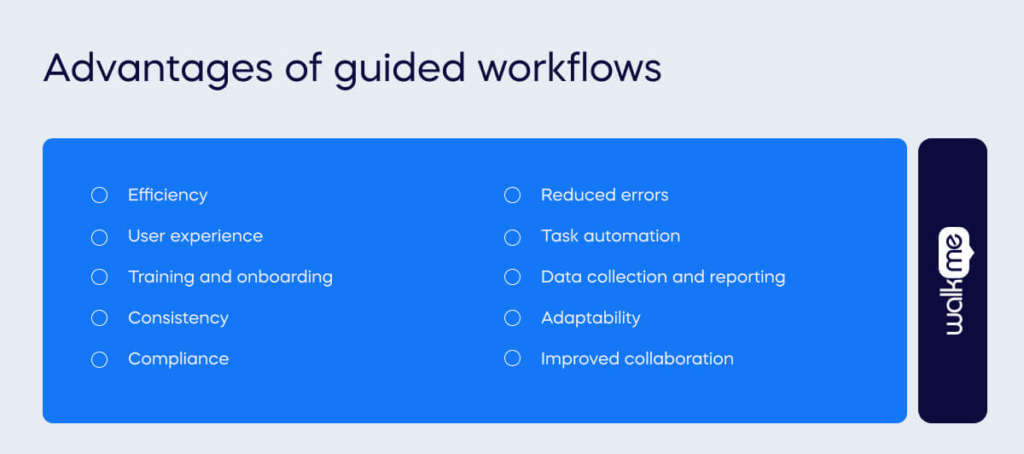 Advantages of guided workflows

Efficiency
User experience
Training and onboarding
Consistency
Compliance

Reduced errors
Task automation
Data collection and reporting
Adaptability
Improved collaboration

walkme